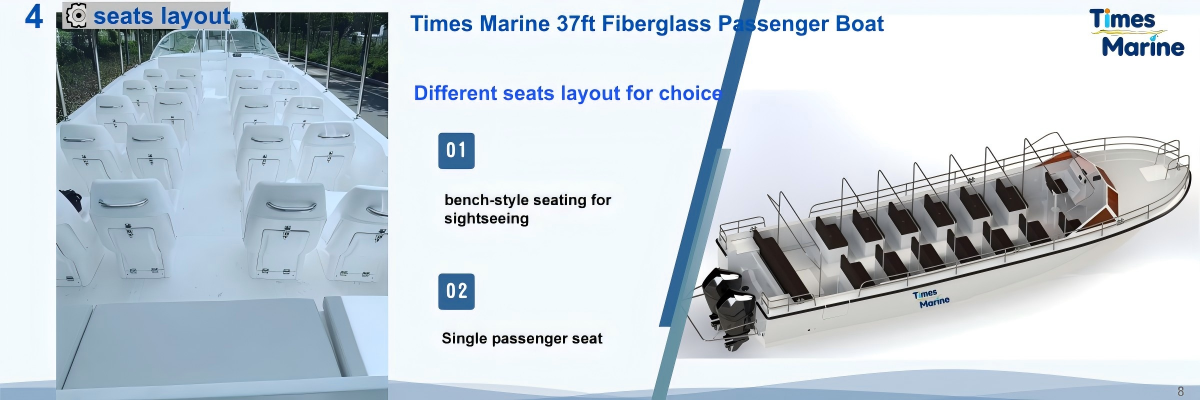 4 seats layout

Times Marine 37ft Fiberglass Passenger Boat

Times Marine

Different seats layout for choice

01

bench-style seating for sightseeing

02

Single passenger seat

Times Marine

8